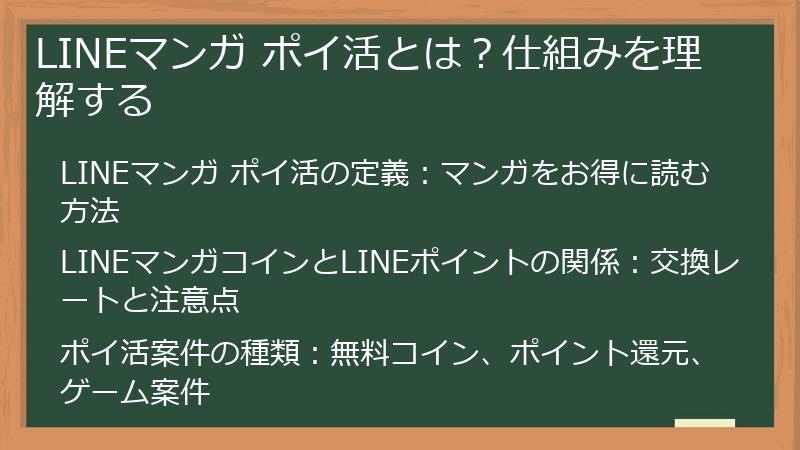 LINEマンガ ポイ活とは？仕組みを理解する

LINEマンガ ポイ活の定義：マンガをお得に読む方法

LINEマンガコインとLINEポイントの関係：交換レートと注意点

ポイ活案件の種類：無料コイン、ポイント還元、ゲーム案件